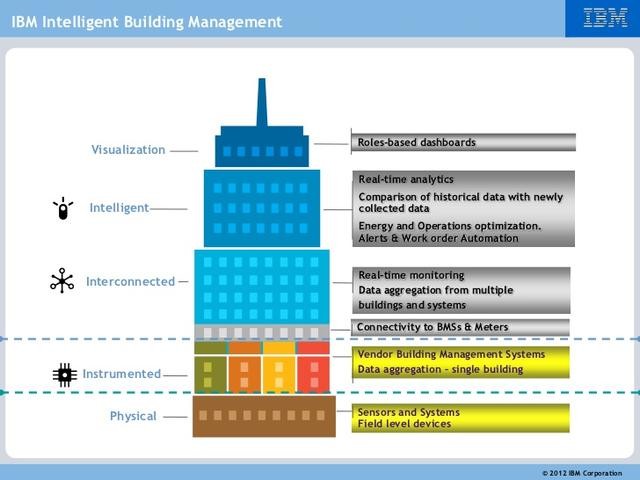 IBM Intelligent Building Management

IBM

Visualization

Roles-based dashboards

Intelligent

Real-time analytics

Comparison of historical data with newly collected data

Energy and Operations optimization, Alerts & Work order Automation

Interconnected

Real-time monitoring

Data aggregation from multiple buildings and systems

Connectivity to BMSs & Meters

Instrumented

Vendor Building Management Systems

Data aggregation – single building

Physical

Sensors and Systems

Field level devices

© 2012 IBM Corporation